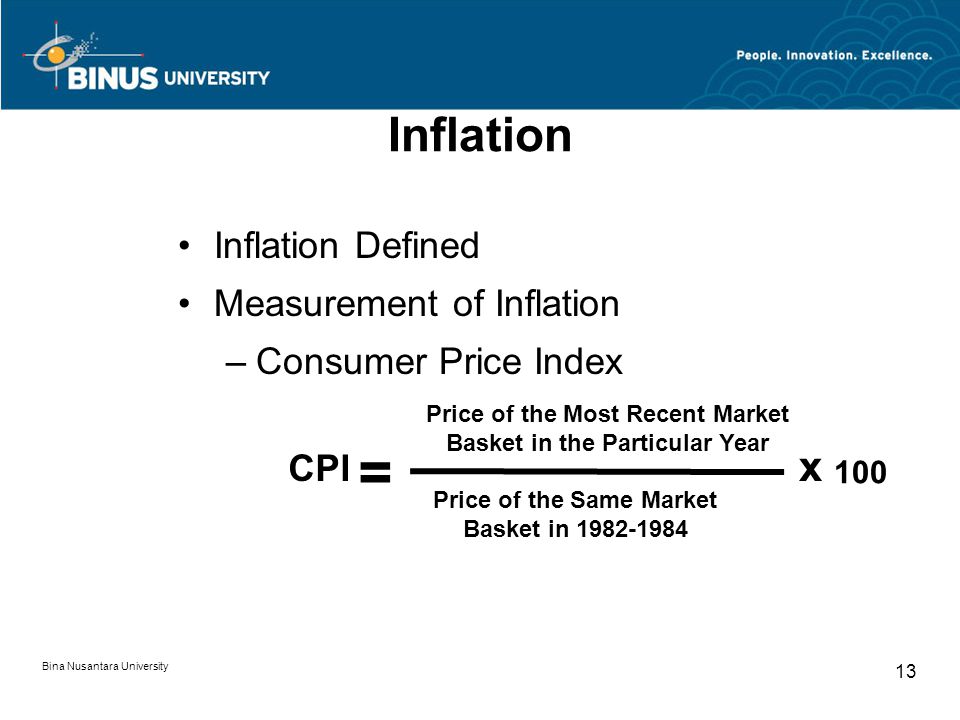 BINUS UNIVERSITY

People. Innovation. Excellence.

Inflation

• Inflation Defined
• Measurement of Inflation
– Consumer Price Index

$\text{CPI} = \frac{\text{Price of the Most Recent Market Basket in the Particular Year}}{\text{Price of the Same Market Basket in 1982-1984}} \times 100$

Bina Nusantara University

13